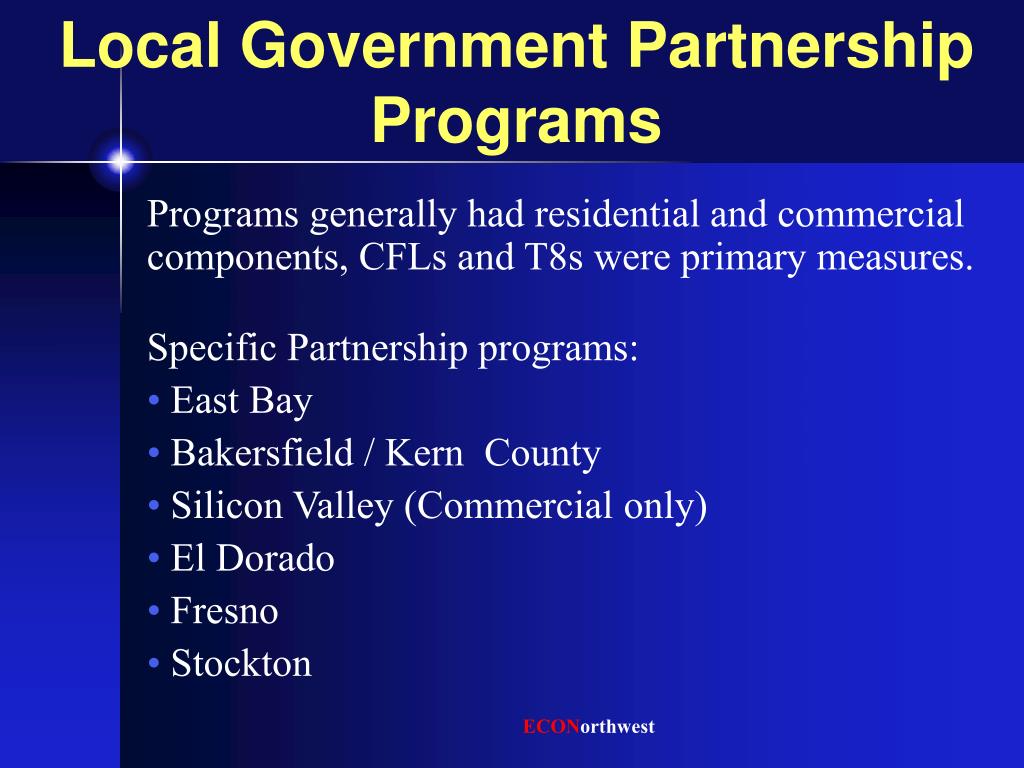 Local Government Partnership Programs

Programs generally had residential and commercial components, CFLs and T8s were primary measures.

Specific Partnership programs:
• East Bay
• Bakersfield / Kern County
• Silicon Valley (Commercial only)
• El Dorado
• Fresno
• Stockton

ECONorthwest